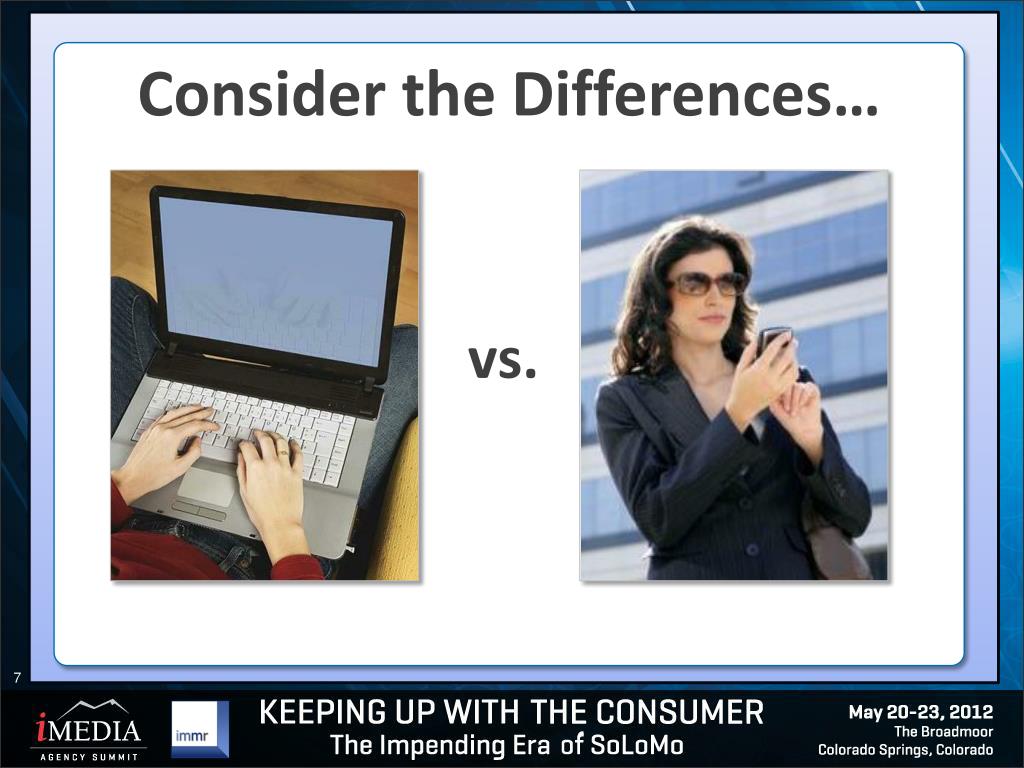 Consider the Differences…

vs.

7

iMEDIA AGENCY SUMMIT

immr

KEEPING UP WITH THE CONSUMER
The Impending Era of SoLoMo

May 20-23, 2012
The Broadmoor
Colorado Springs, Colorado